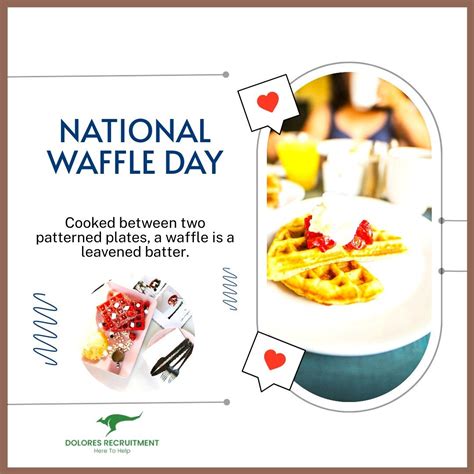 NATIONAL WAFFLE DAY

Cooked between two patterned plates, a waffle is a leavened batter.

DOLORES RECRUITMENT
Here To Help